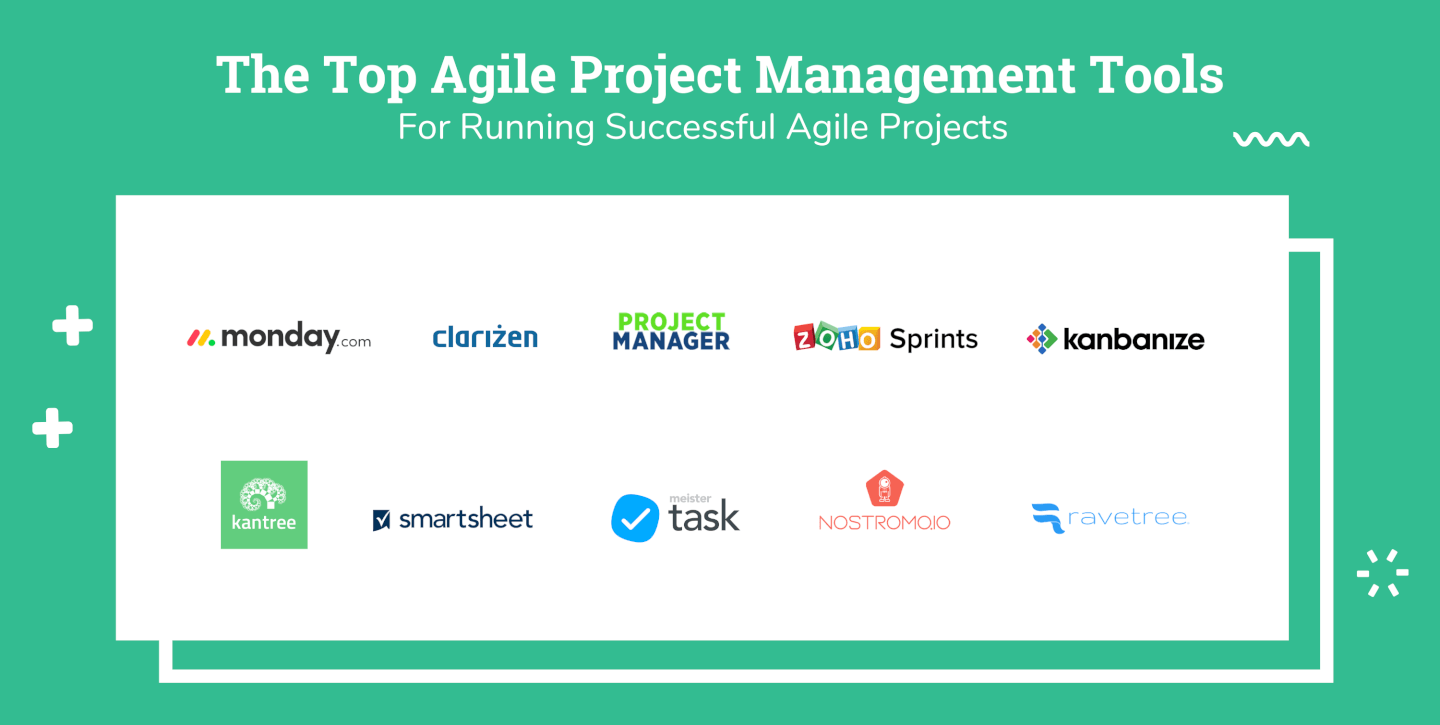 The Top Agile Project Management Tools
For Running Successful Agile Projects

monday.com

clarizen

PROJECT MANAGER

ZOHO Sprints

kanbanize

kantree

smartsheet

meister task

NOSTROMO.IO

ravetree